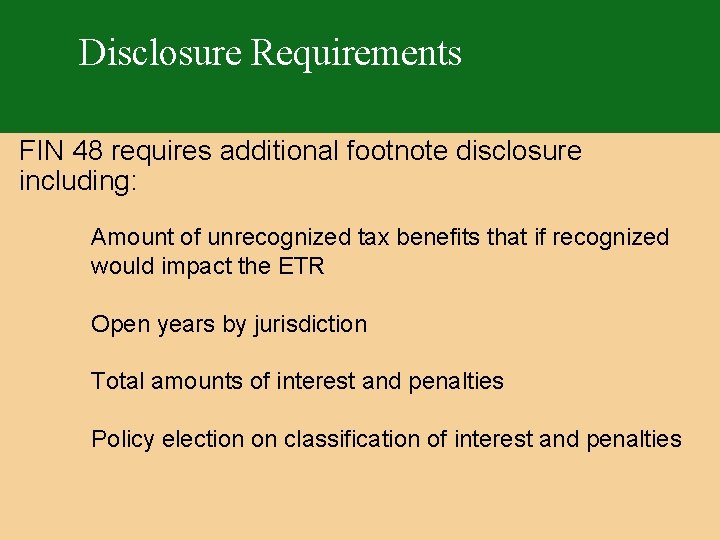 Disclosure Requirements

FIN 48 requires additional footnote disclosure including:

Amount of unrecognized tax benefits that if recognized would impact the ETR

Open years by jurisdiction

Total amounts of interest and penalties

Policy election on classification of interest and penalties